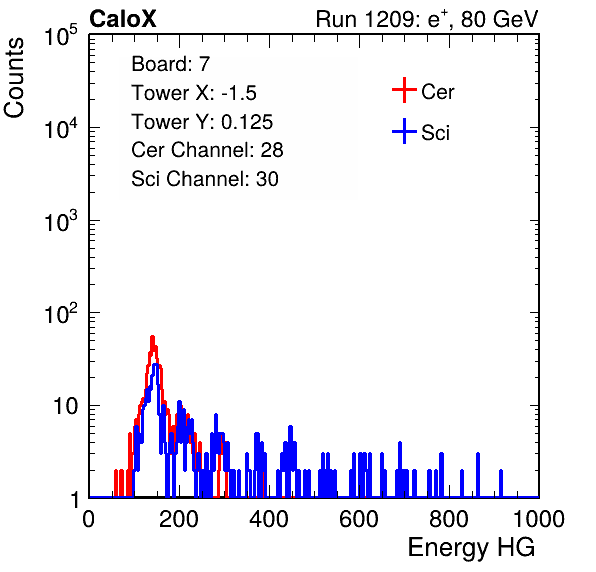 CaloX

Run 1209: $e^{+}$, 80 GeV

Counts

$10^5$
$10^4$
$10^3$
$10^2$
10
1

Board: 7
Tower X: -1.5
Tower Y: 0.125
Cer Channel: 28
Sci Channel: 30

Cer
Sci

0
200
400
600
800
1000

Energy HG